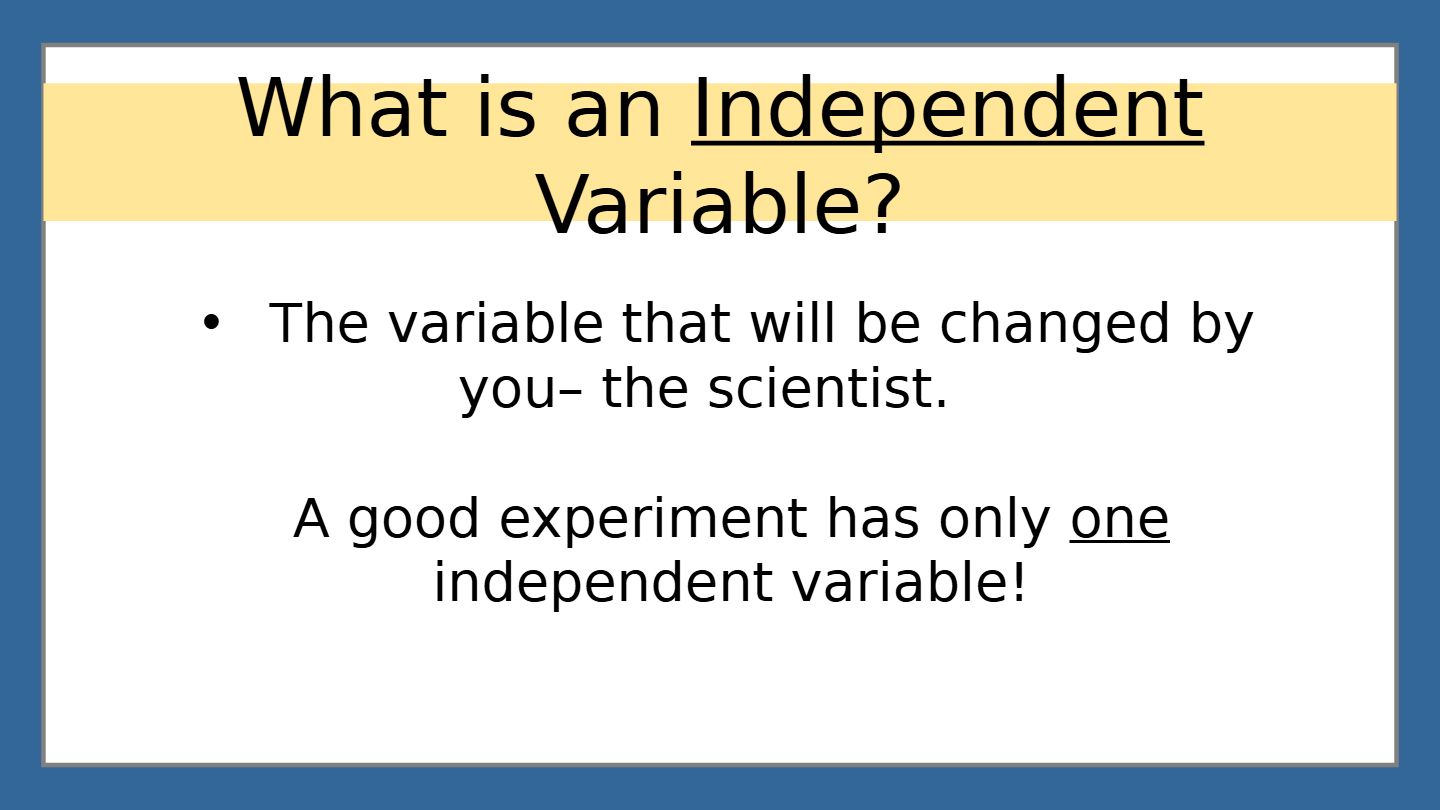 What is an Independent Variable?

• The variable that will be changed by you– the scientist.

A good experiment has only one independent variable!